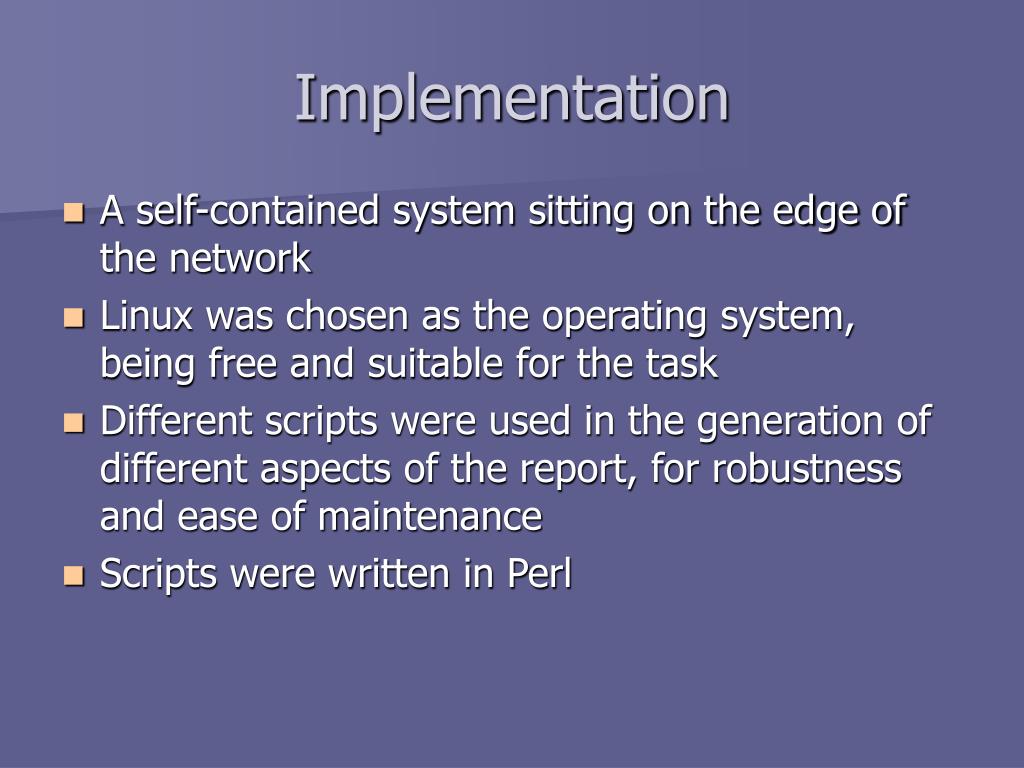 Implementation

- A self-contained system sitting on the edge of the network
- Linux was chosen as the operating system, being free and suitable for the task
- Different scripts were used in the generation of different aspects of the report, for robustness and ease of maintenance
- Scripts were written in Perl